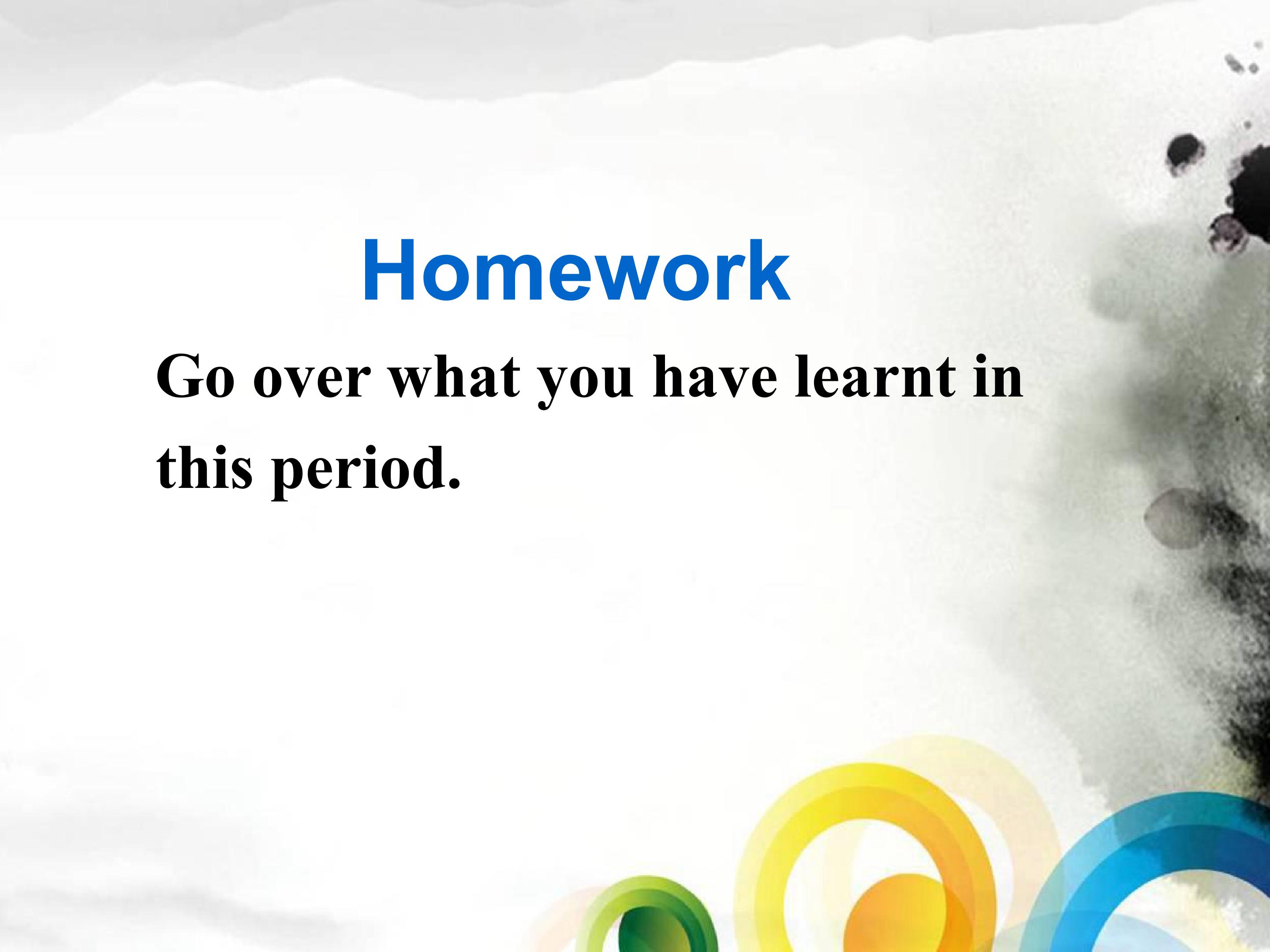 Homework

Go over what you have learnt in this period.